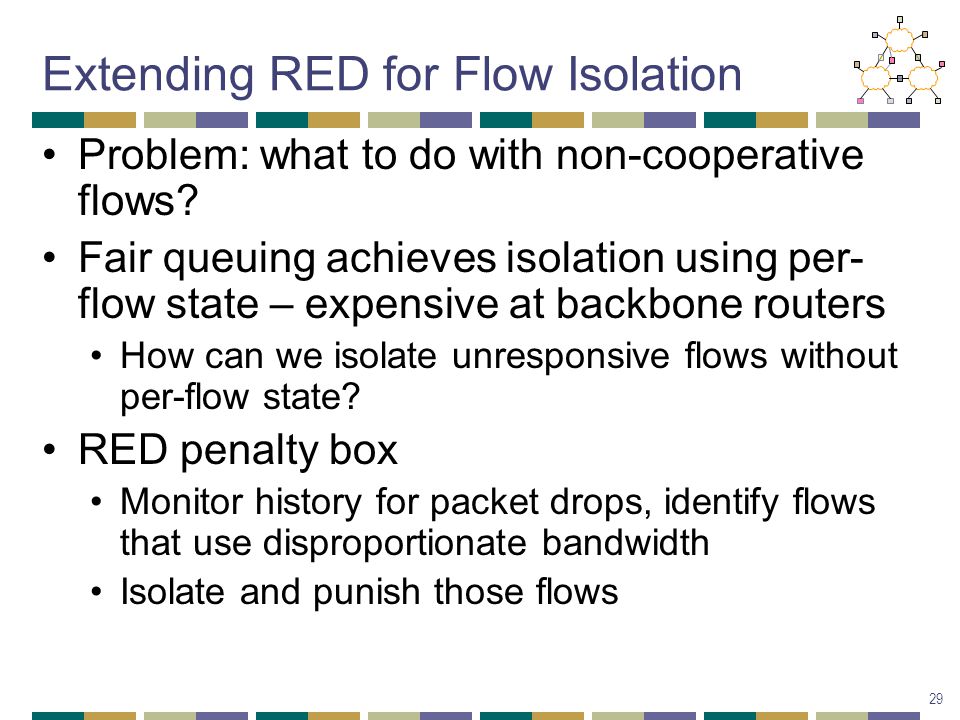 Extending RED for Flow Isolation

• Problem: what to do with non-cooperative flows?

• Fair queuing achieves isolation using per-flow state – expensive at backbone routers
  • How can we isolate unresponsive flows without per-flow state?

• RED penalty box
  • Monitor history for packet drops, identify flows that use disproportionate bandwidth
  • Isolate and punish those flows

29